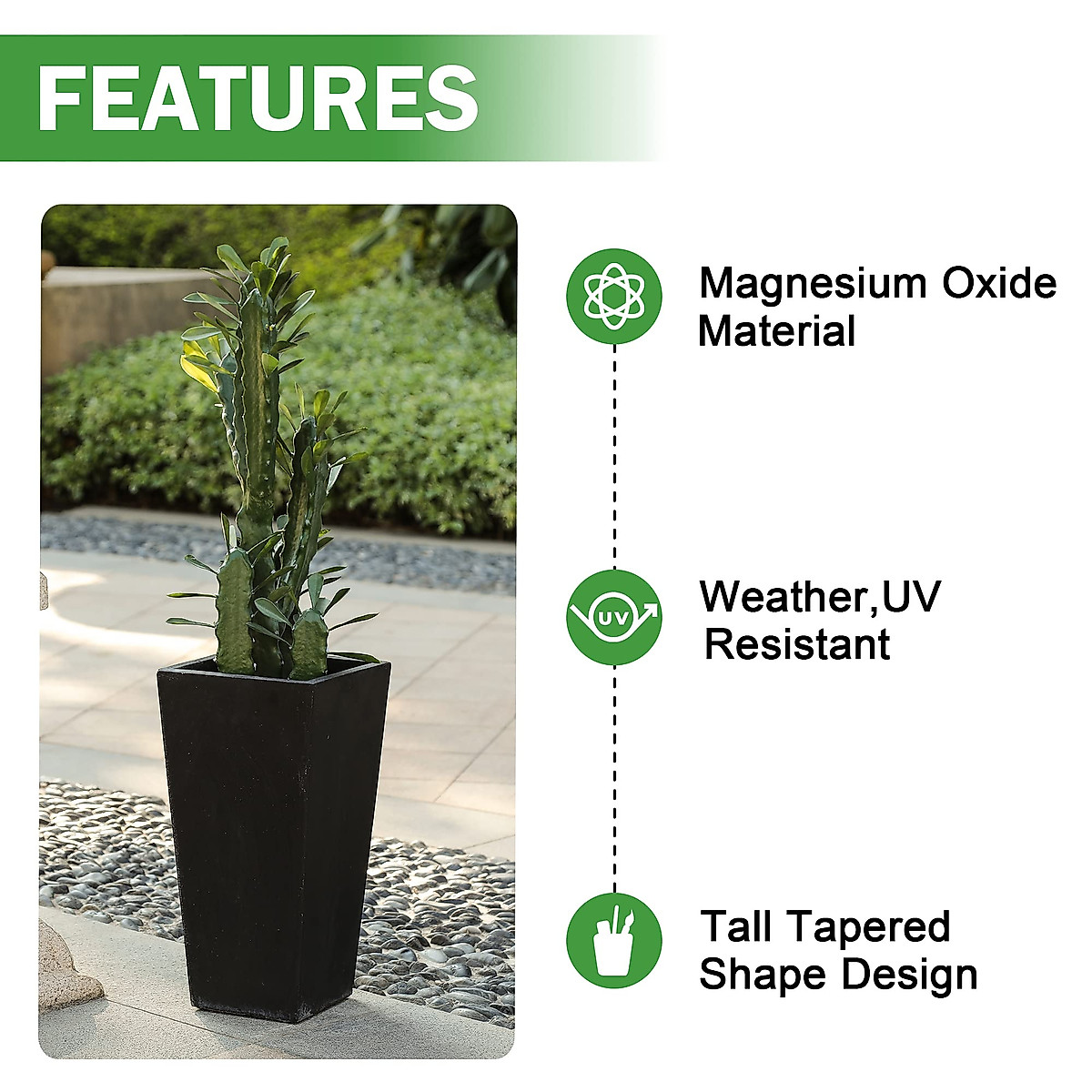 FEATURES

Magnesium Oxide Material

UV

Weather,UV Resistant

Tall Tapered Shape Design